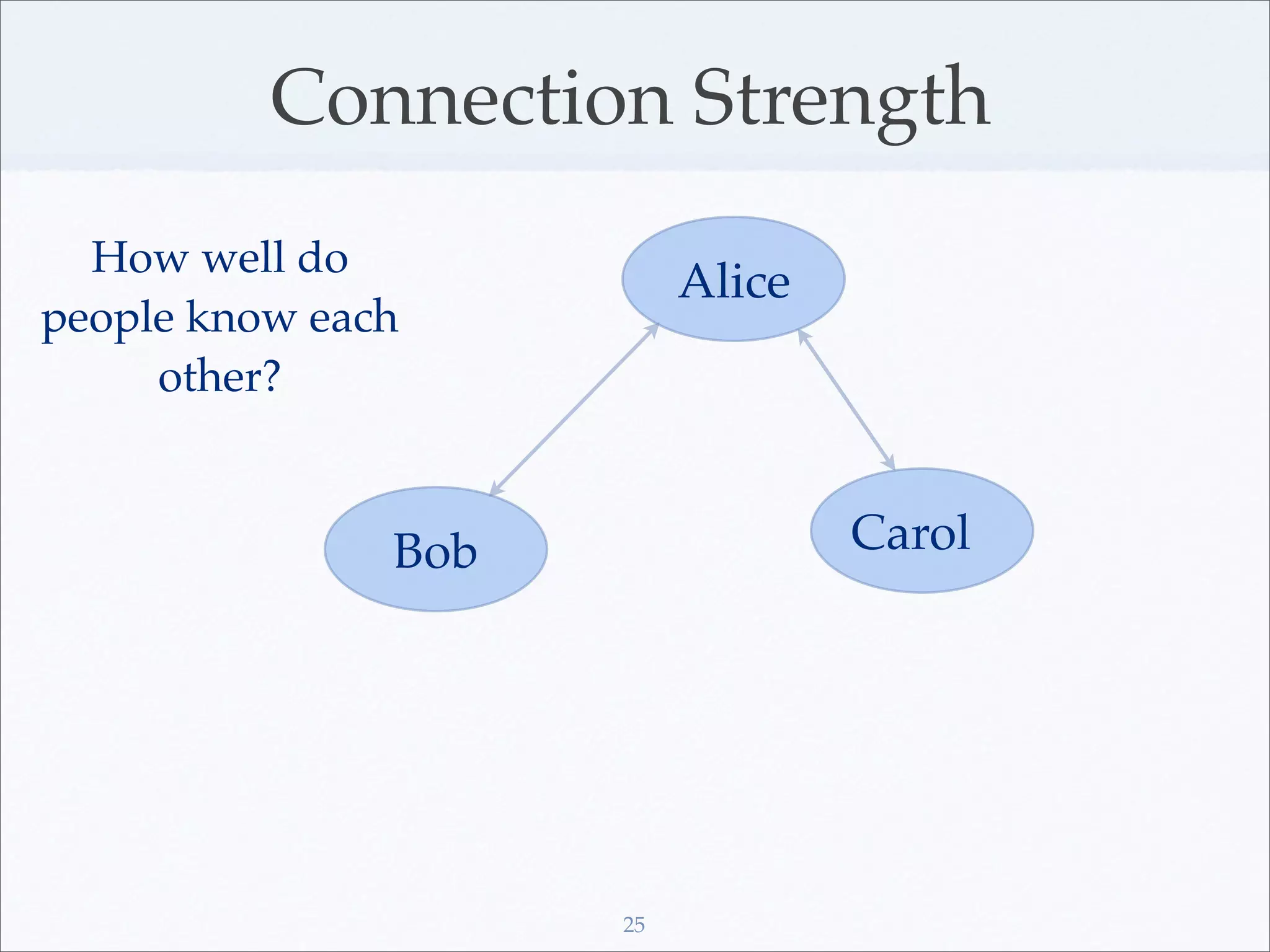 Connection Strength

How well do people know each other?

Alice

Bob

Carol

25